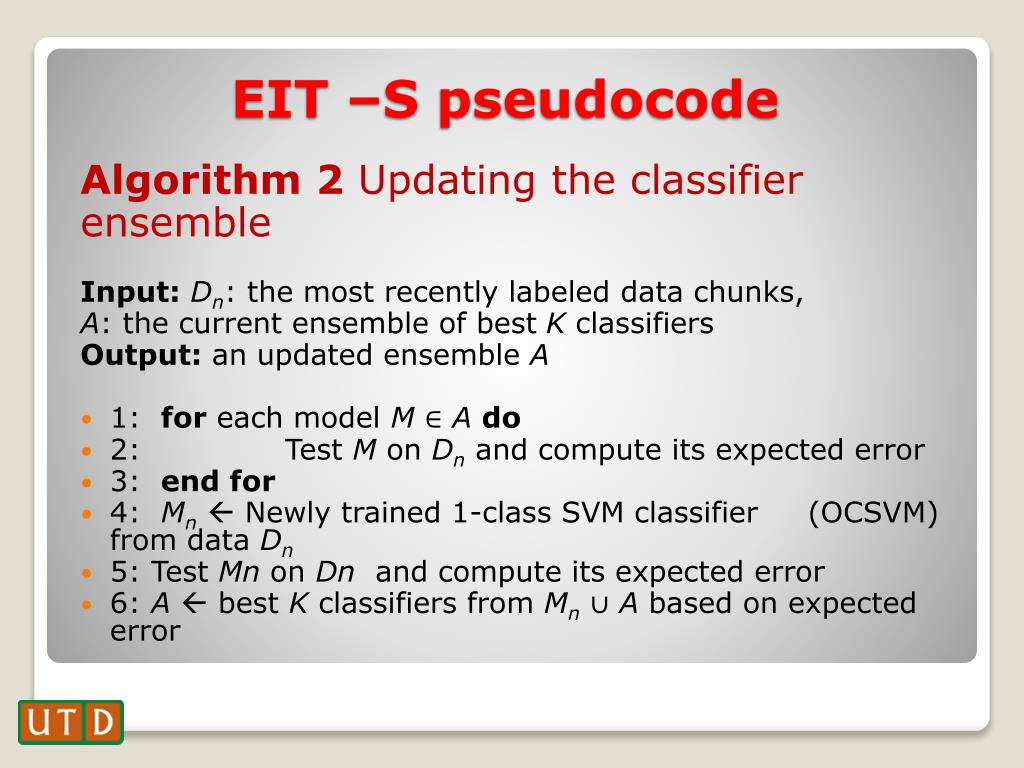 EIT –S pseudocode

Algorithm 2 Updating the classifier ensemble

Input: $D_n$: the most recently labeled data chunks, $A$: the current ensemble of best $K$ classifiers
Output: an updated ensemble $A$

- 1: for each model $M \in A$ do
- 2: Test $M$ on $D_n$ and compute its expected error
- 3: end for
- 4: $M_n \leftarrow$ Newly trained 1-class SVM classifier (OCSVM) from data $D_n$
- 5: Test $Mn$ on $Dn$ and compute its expected error
- 6: $A \leftarrow$ best $K$ classifiers from $M_n \cup A$ based on expected error

UTD